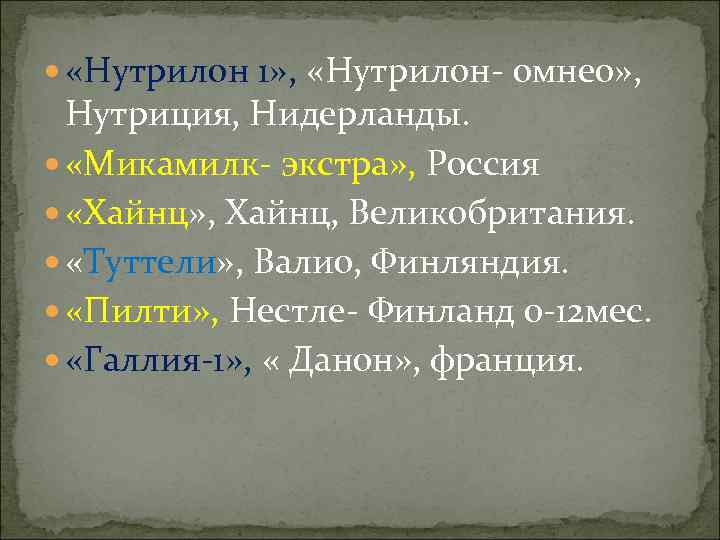 - «Нутрилон 1», «Нутрилон- омнео», Нутриция, Нидерланды.
- «Микамилк- экстра», Россия
- «Хайнц», Хайнц, Великобритания.
- «Туттели», Валио, Финляндия.
- «Пилти», Нестле- Финланд 0-12мес.
- «Галлия-1», « Данон», франция.